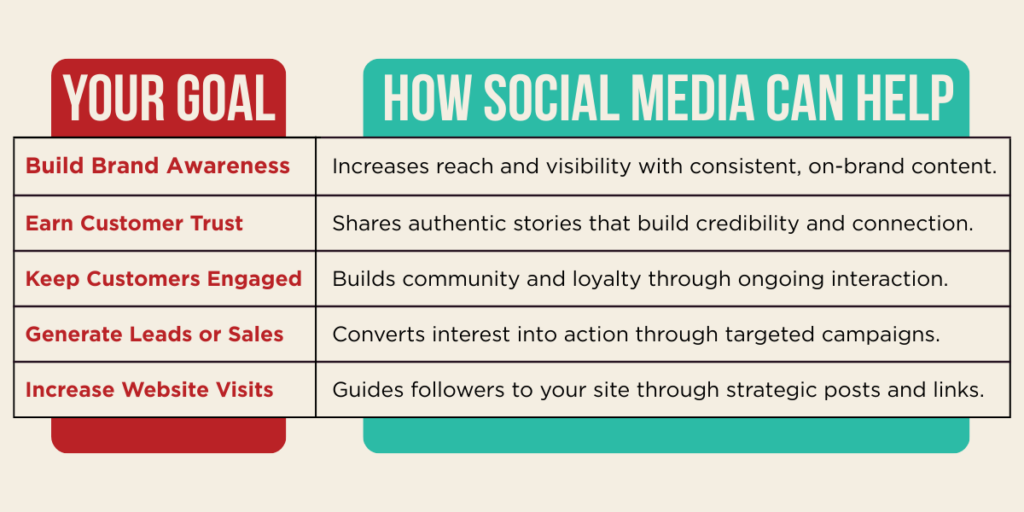 | YOUR GOAL | HOW SOCIAL MEDIA CAN HELP |
|---|---|
| Build Brand Awareness | Increases reach and visibility with consistent, on-brand content. |
| Earn Customer Trust | Shares authentic stories that build credibility and connection. |
| Keep Customers Engaged | Builds community and loyalty through ongoing interaction. |
| Generate Leads or Sales | Converts interest into action through targeted campaigns. |
| Increase Website Visits | Guides followers to your site through strategic posts and links. |